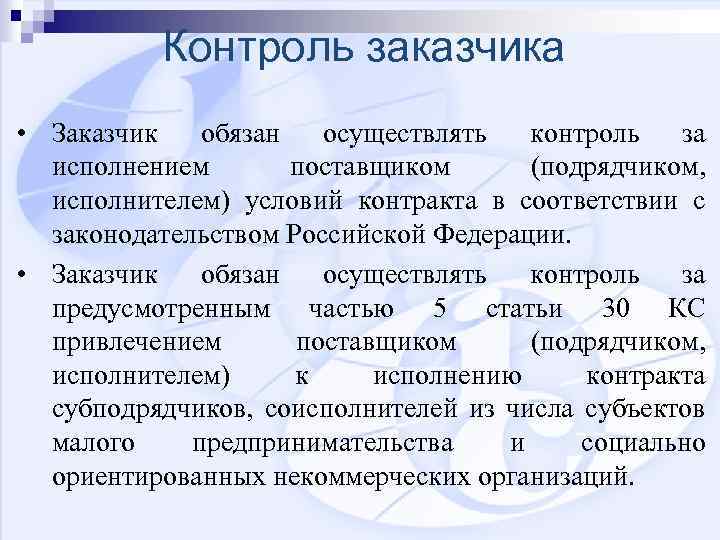 Контроль заказчика

• Заказчик обязан осуществлять контроль за исполнением поставщиком (подрядчиком, исполнителем) условий контракта в соответствии с законодательством Российской Федерации.

• Заказчик обязан осуществлять контроль за предусмотренным частью 5 статьи 30 КС привлечением поставщиком (подрядчиком, исполнителем) к исполнению контракта субподрядчиков, соисполнителей из числа субъектов малого предпринимательства и социально ориентированных некоммерческих организаций.